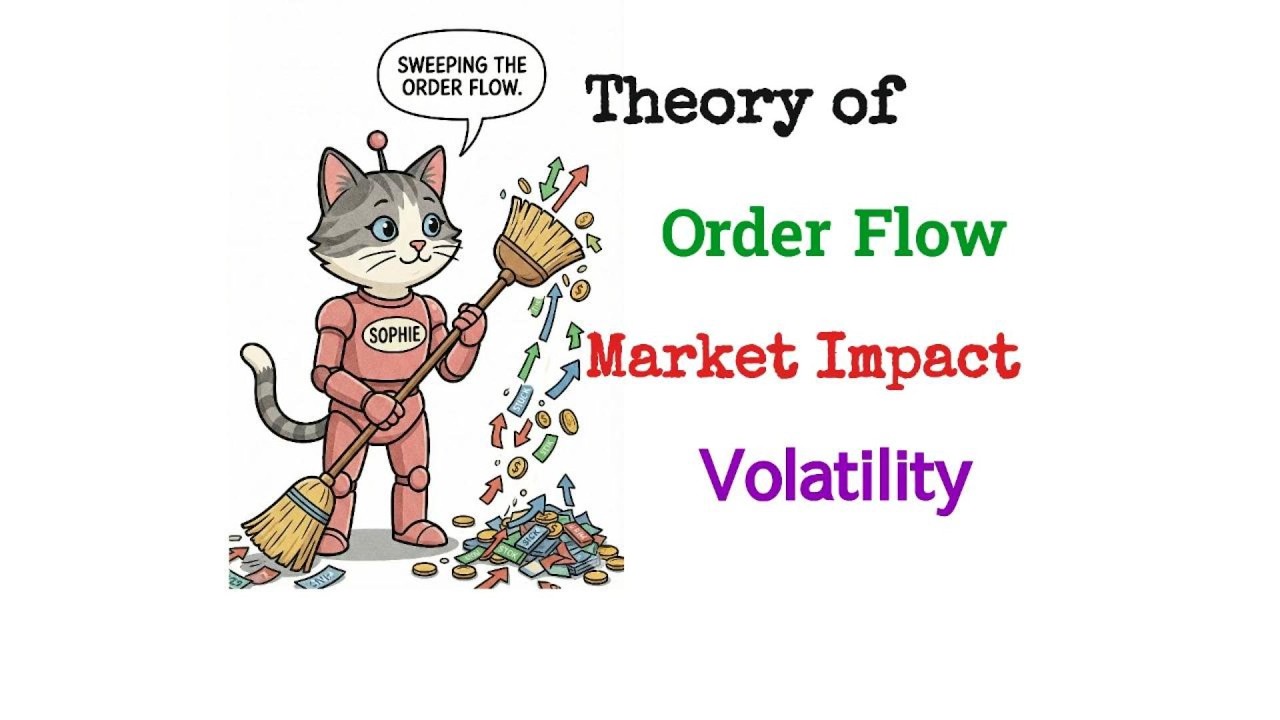 SWEEPING THE ORDER FLOW.

SOPHIE

Theory of

Order Flow

Market Impact

Volatility